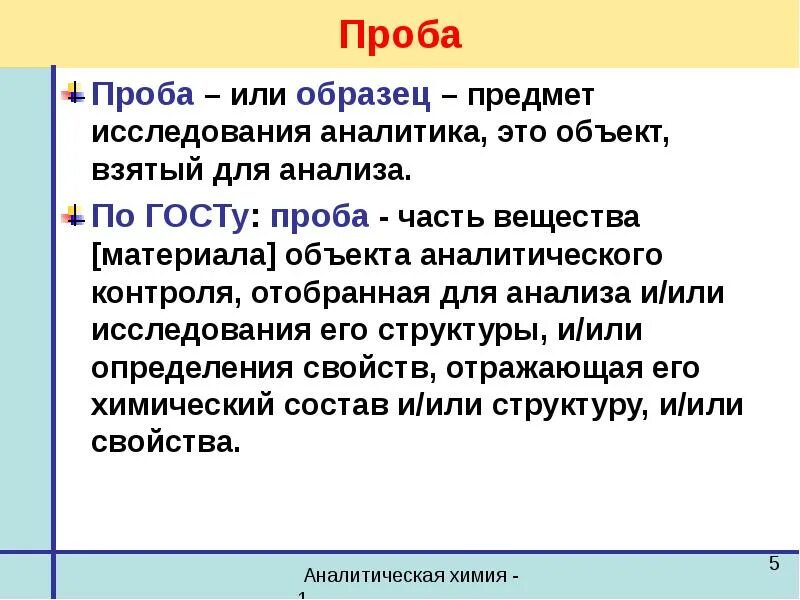 Проба

Проба – или образец – предмет исследования аналитика, это объект, взятый для анализа.

По ГОСТу: проба - часть вещества [материала] объекта аналитического контроля, отобранная для анализа и/или исследования его структуры, и/или определения свойств, отражающая его химический состав и/или структуру, и/или свойства.

Аналитическая химия - 1

5